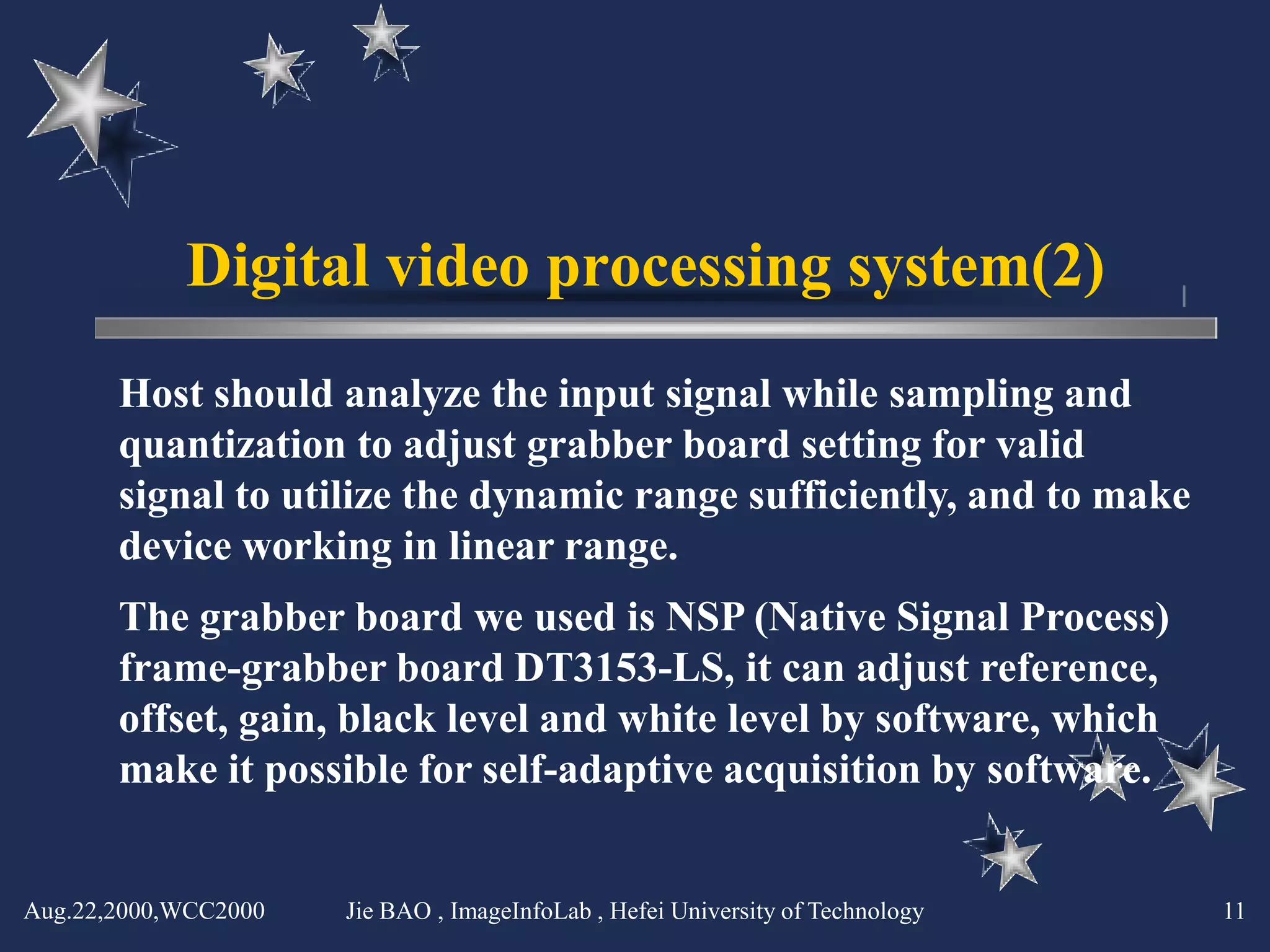 Digital video processing system(2)

Host should analyze the input signal while sampling and quantization to adjust grabber board setting for valid signal to utilize the dynamic range sufficiently, and to make device working in linear range.

The grabber board we used is NSP (Native Signal Process) frame-grabber board DT3153-LS, it can adjust reference, offset, gain, black level and white level by software, which make it possible for self-adaptive acquisition by software.

Aug.22,2000,WCC2000    Jie BAO , ImageInfoLab , Hefei University of Technology    11